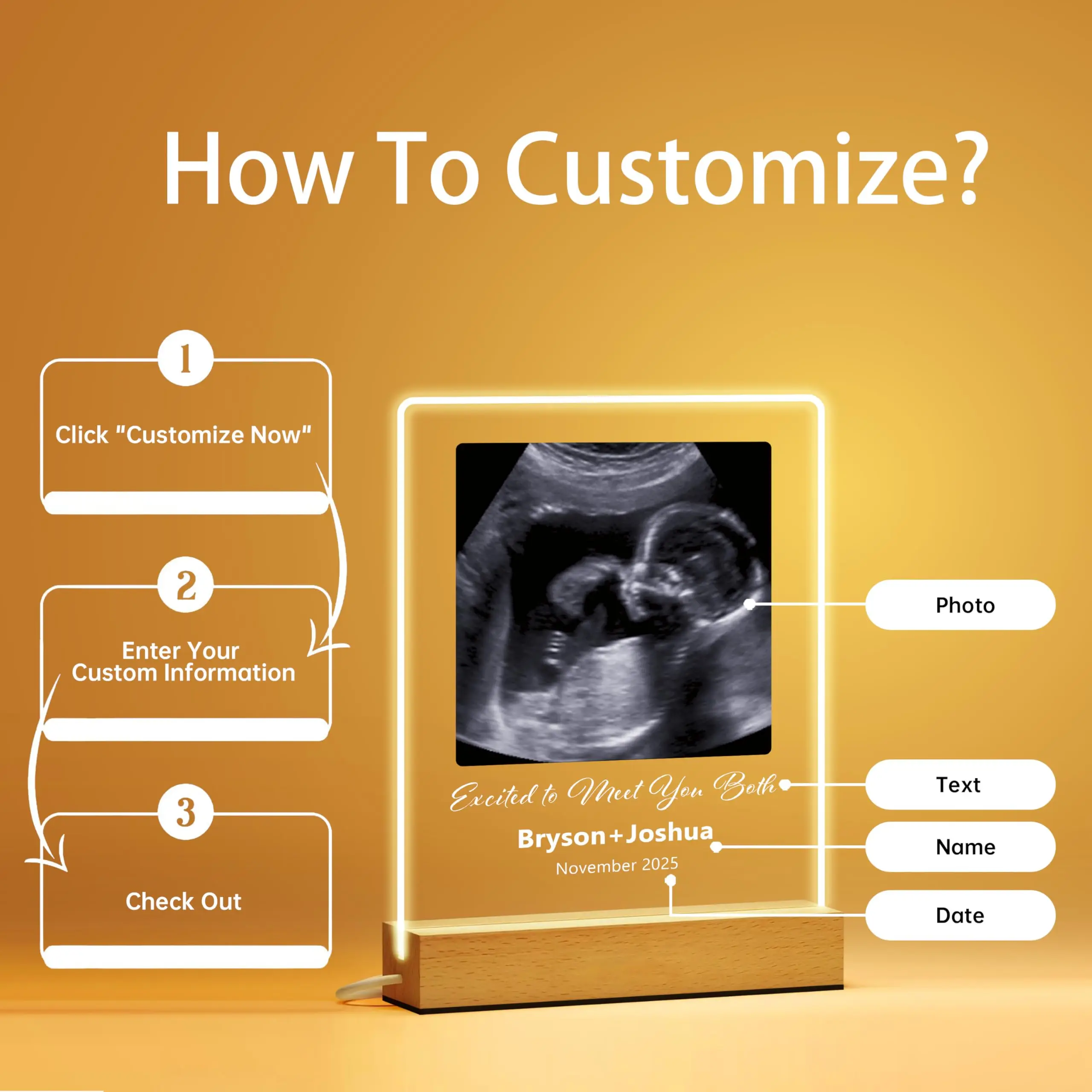 How To Customize?

1

Click "Customize Now"

2

Enter Your Custom Information

3

Check Out

Excited to Meet You Both

Bryson+Joshua

November 2025

Photo

Text

Name

Date